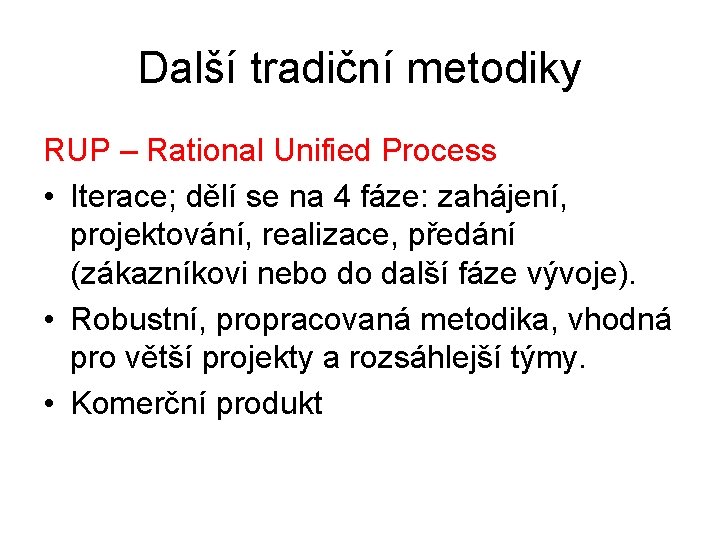 Další tradiční metodiky

RUP – Rational Unified Process

• Iterace; dělí se na 4 fáze: zahájení, projektování, realizace, předání (zákazníkovi nebo do další fáze vývoje).
• Robustní, propracovaná metodika, vhodná pro větší projekty a rozsáhlejší týmy.
• Komerční produkt